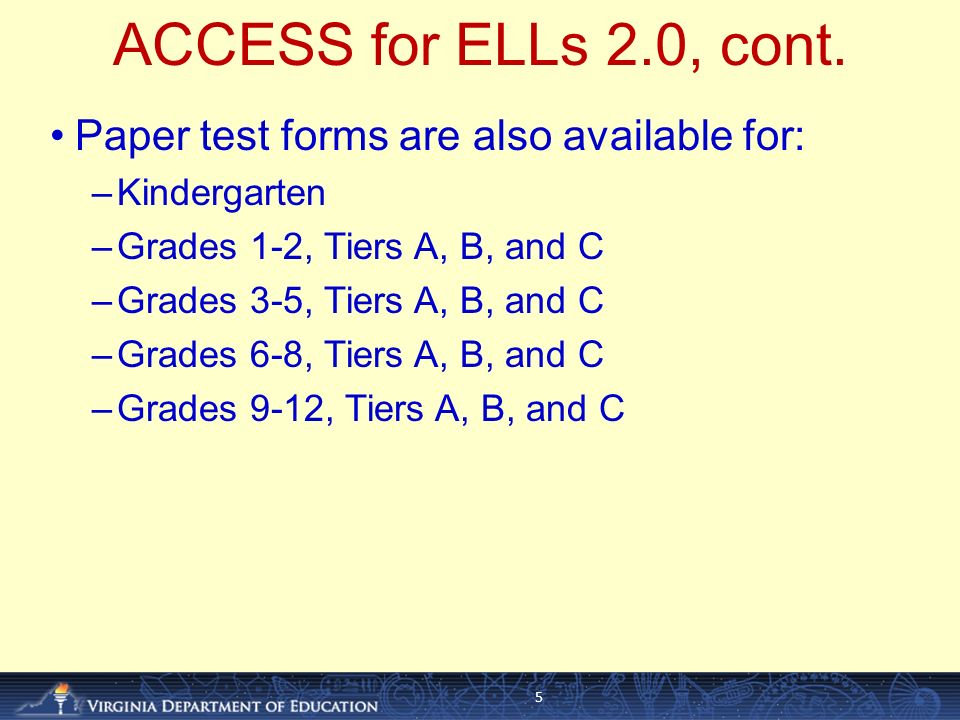 ACCESS for ELLs 2.0, cont.

• Paper test forms are also available for:
– Kindergarten
– Grades 1-2, Tiers A, B, and C
– Grades 3-5, Tiers A, B, and C
– Grades 6-8, Tiers A, B, and C
– Grades 9-12, Tiers A, B, and C

VIRGINIA DEPARTMENT OF EDUCATION
5